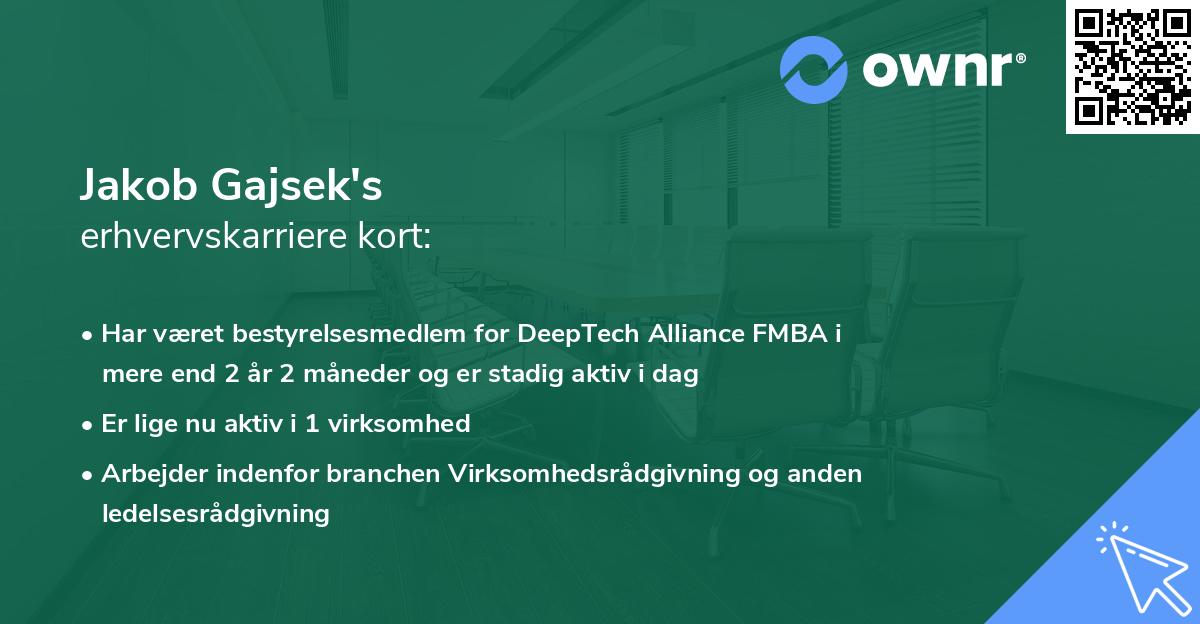 ownr®

Jakob Gajsek's
erhvervskarriere kort:

• Har været bestyrelsesmedlem for DeepTech Alliance FMBA i mere end 2 år 2 måneder og er stadig aktiv i dag
• Er lige nu aktiv i 1 virksomhed
• Arbejder indenfor branchen Virksomhedsrådgivning og anden ledelsesrådgivning